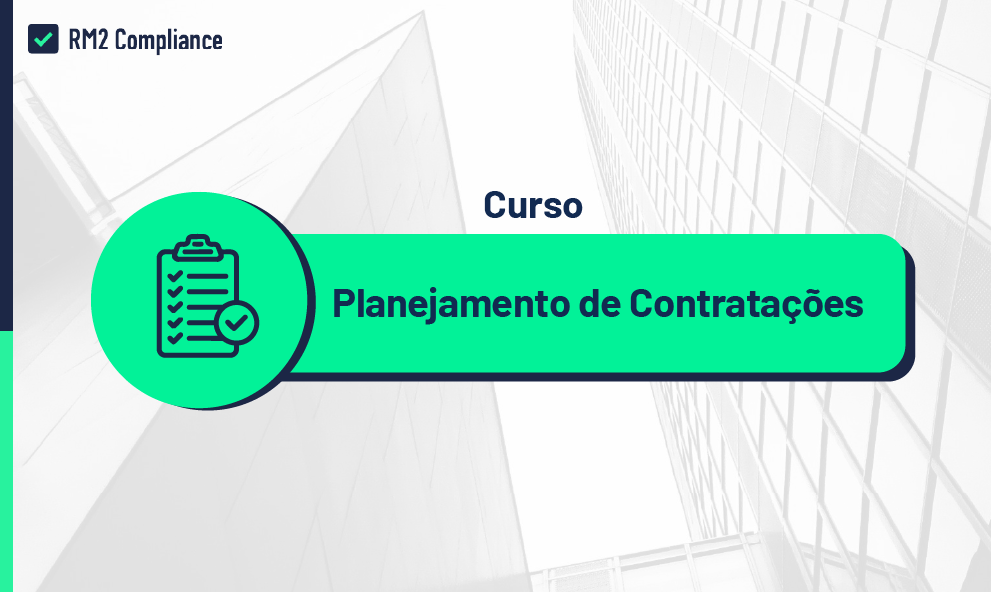 RM2 Compliance

Curso

Planejamento de Contratações